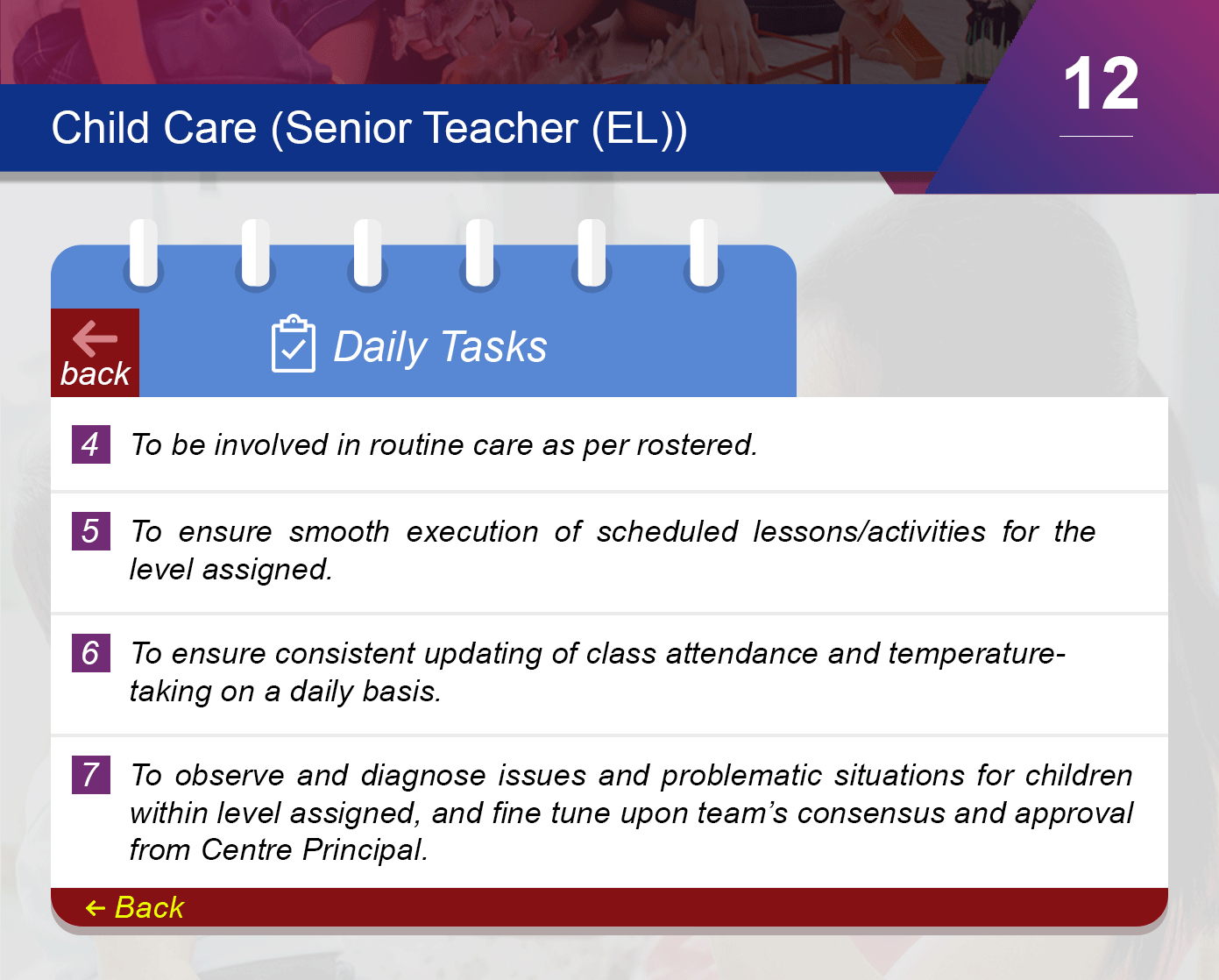 Child Care (Senior Teacher (EL))

12

back

Daily Tasks

4 To be involved in routine care as per rostered.

5 To ensure smooth execution of scheduled lessons/activities for the level assigned.

6 To ensure consistent updating of class attendance and temperature-taking on a daily basis.

7 To observe and diagnose issues and problematic situations for children within level assigned, and fine tune upon team's consensus and approval from Centre Principal.

← Back